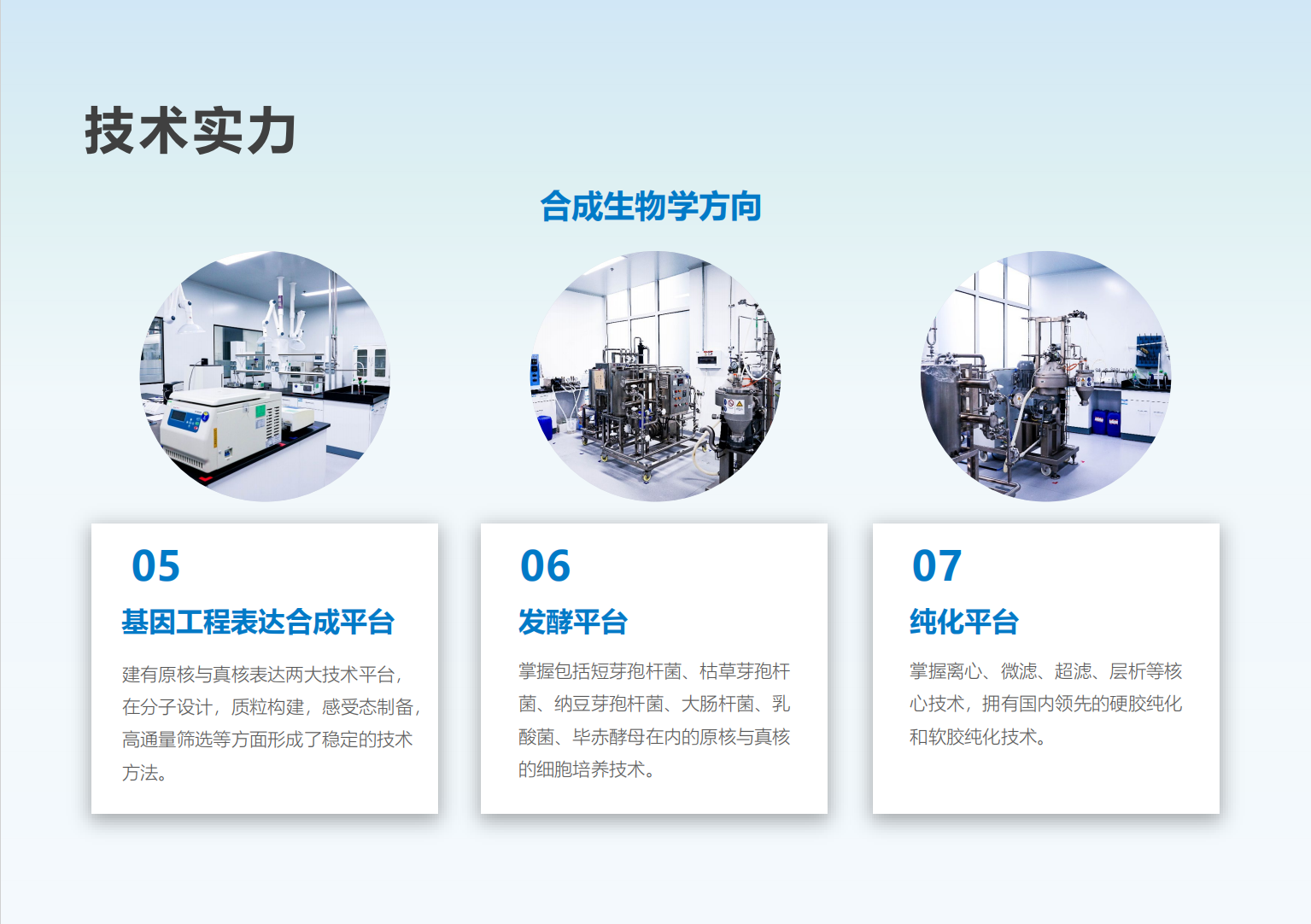 技术实力

合成生物学方向

05

基因工程表达合成平台

建有原核与真核表达两大技术平台，在分子设计，质粒构建，感受态制备，高通量筛选等方面形成了稳定的技术方法。

06

发酵平台

掌握包括短芽孢杆菌、枯草芽孢杆菌、纳豆芽孢杆菌、大肠杆菌、乳酸菌、毕赤酵母在内的原核与真核的细胞培养技术。

07

纯化平台

掌握离心、微滤、超滤、层析等核心技术，拥有国内领先的硬胶纯化和软胶纯化技术。